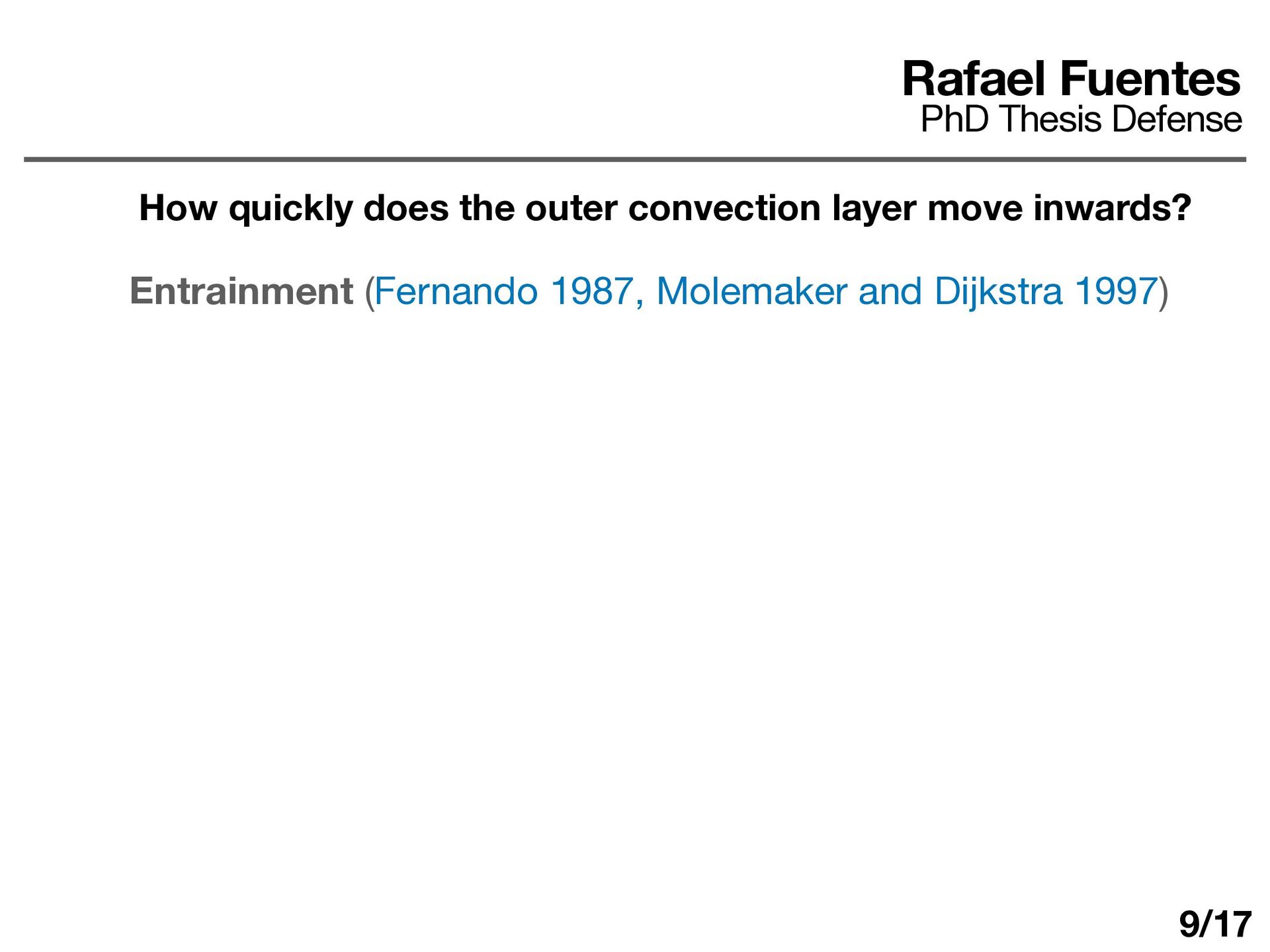 Rafael Fuentes
PhD Thesis Defense

How quickly does the outer convection layer move inwards?

Entrainment (Fernando 1987, Molemaker and Dijkstra 1997)

9/17